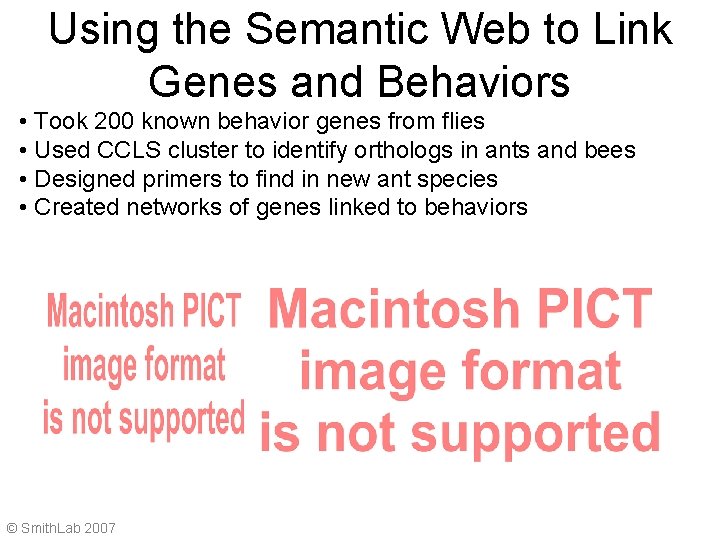 Using the Semantic Web to Link Genes and Behaviors

• Took 200 known behavior genes from flies
• Used CCLS cluster to identify orthologs in ants and bees
• Designed primers to find in new ant species
• Created networks of genes linked to behaviors

Macintosh PICT image format is not supported

Macintosh PICT image format is not supported

© SmithLab 2007